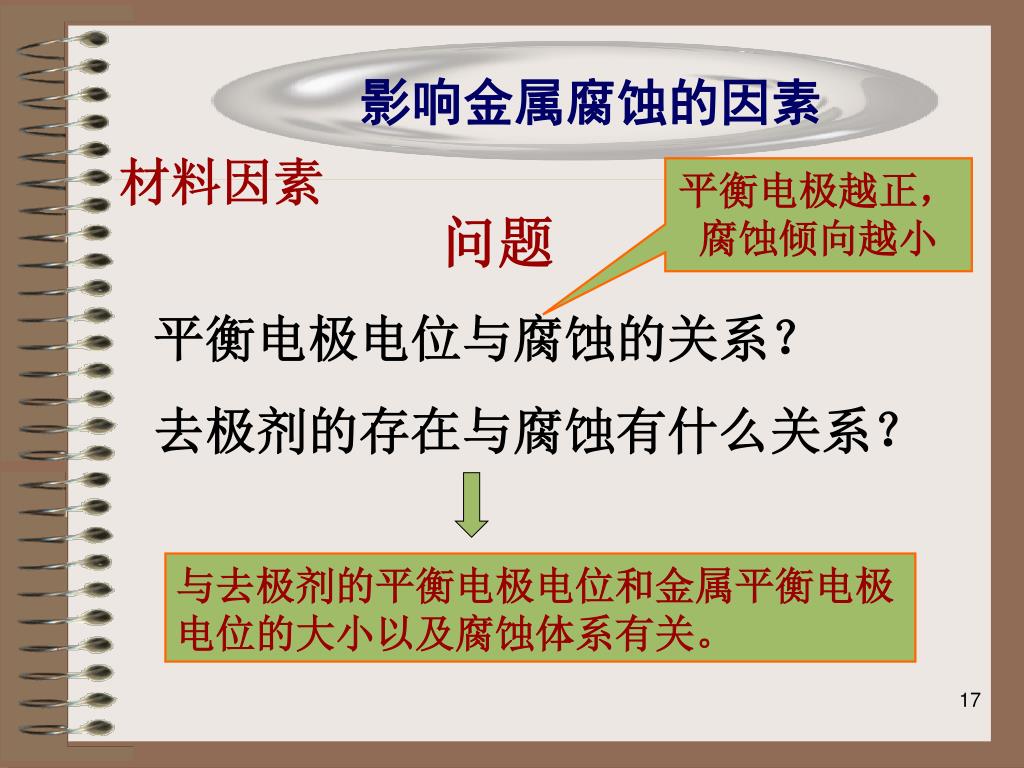 影响金属腐蚀的因素

材料因素

平衡电极越正，腐蚀倾向越小

问题

平衡电极电位与腐蚀的关系？

去极剂的存在与腐蚀有什么关系？

与去极剂的平衡电极电位和金属平衡电极电位的大小以及腐蚀体系有关。

17